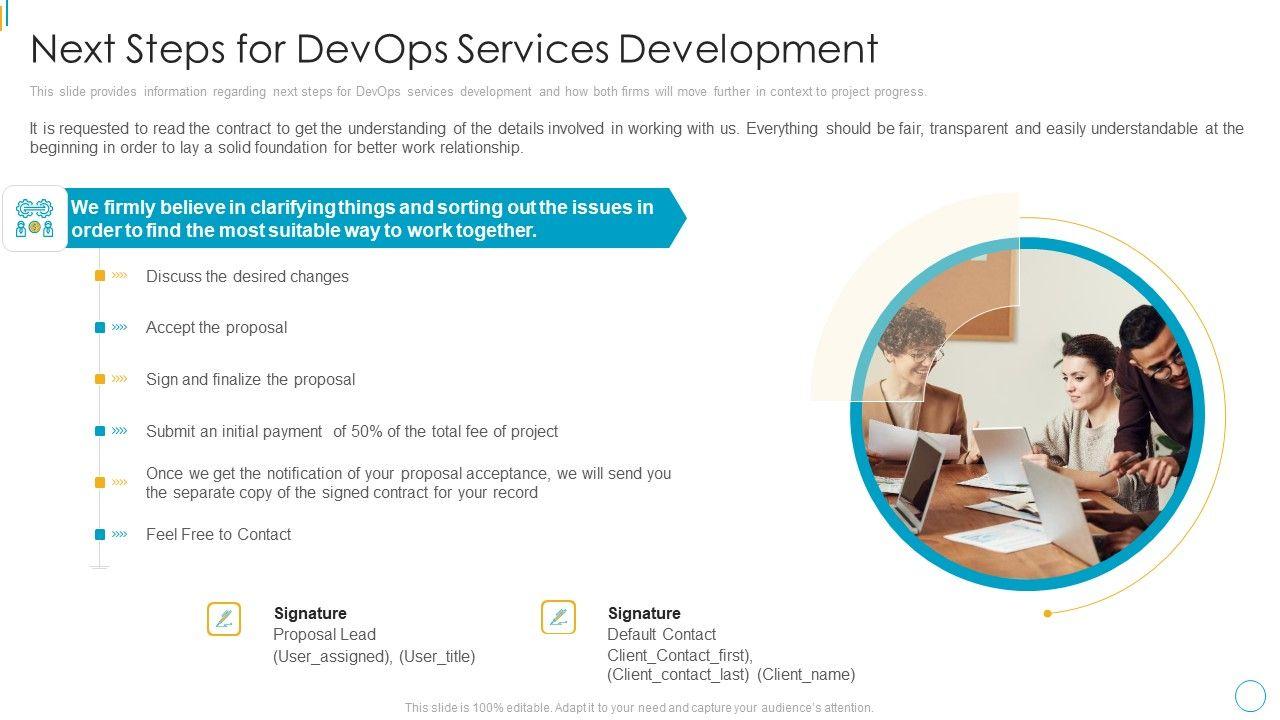 Next Steps for DevOps Services Development

This slide provides information regarding next steps for DevOps services development and how both firms will move further in context to project progress.

It is requested to read the contract to get the understanding of the details involved in working with us. Everything should be fair, transparent and easily understandable at the beginning in order to lay a solid foundation for better work relationship.

We firmly believe in clarifying things and sorting out the issues in order to find the most suitable way to work together.

Discuss the desired changes

Accept the proposal

Sign and finalize the proposal

Submit an initial payment of 50% of the total fee of project

Once we get the notification of your proposal acceptance, we will send you the separate copy of the signed contract for your record

Feel Free to Contact

Signature
Proposal Lead
(User_assigned), (User_title)

Signature
Default Contact
Client_Contact_first),
(Client_contact_last) (Client_name)

This slide is 100% editable. Adapt it to your need and capture your audience's attention.